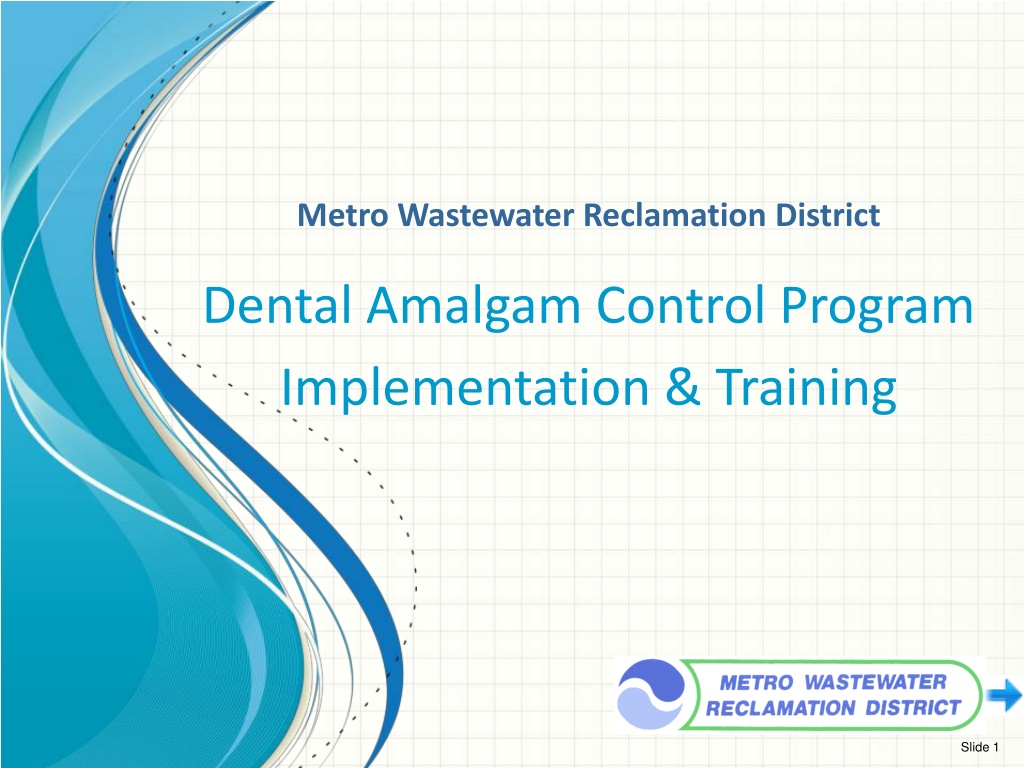 Metro Wastewater Reclamation District

Dental Amalgam Control Program Implementation & Training

METRO WASTEWATER RECLAMATION DISTRICT

Slide 1